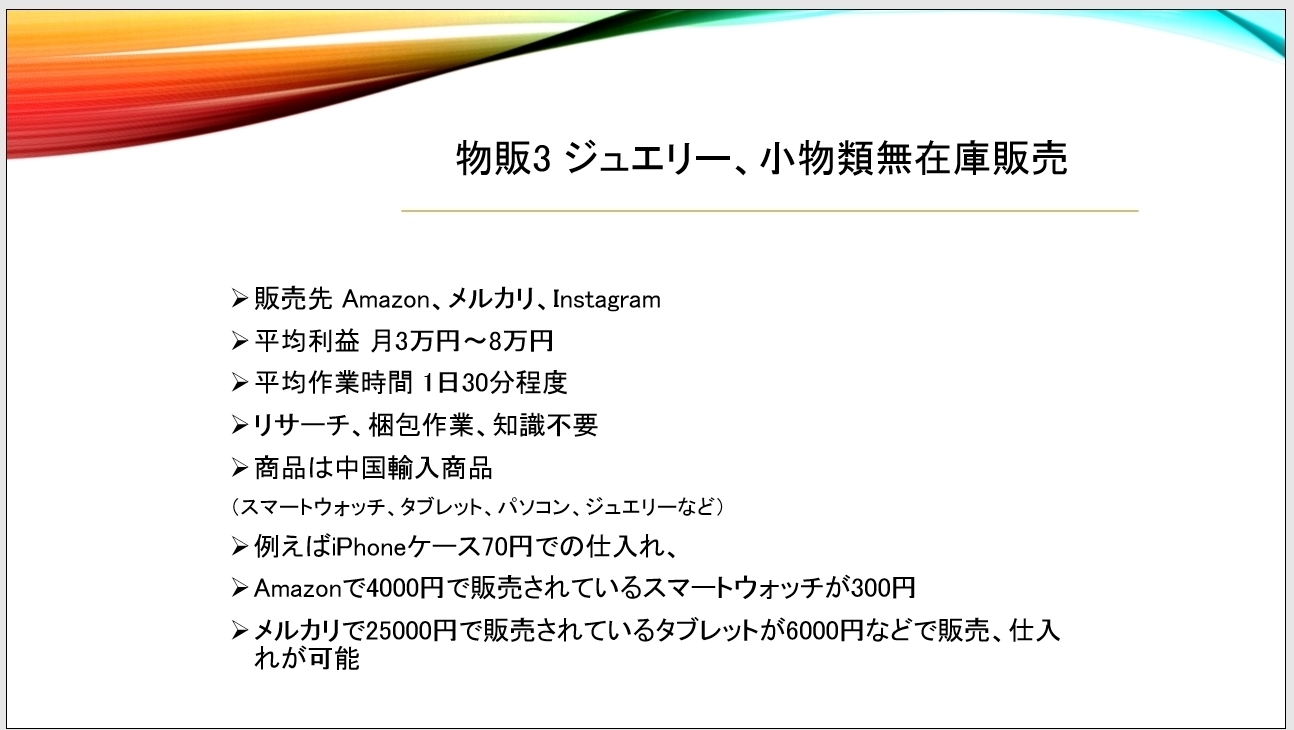 物販3 ジュエリー、小物類無在庫販売

➢販売先 Amazon、メルカリ、Instagram

➢平均利益 月3万円～8万円

➢平均作業時間 1日30分程度

➢リサーチ、梱包作業、知識不要

➢商品は中国輸入商品

（スマートウォッチ、タブレット、パソコン、ジュエリーなど）

➢例えばiPhoneケース70円での仕入れ、

➢Amazonで4000円で販売されているスマートウォッチが300円

➢メルカリで25000円で販売されているタブレットが6000円などで販売、仕入れが可能